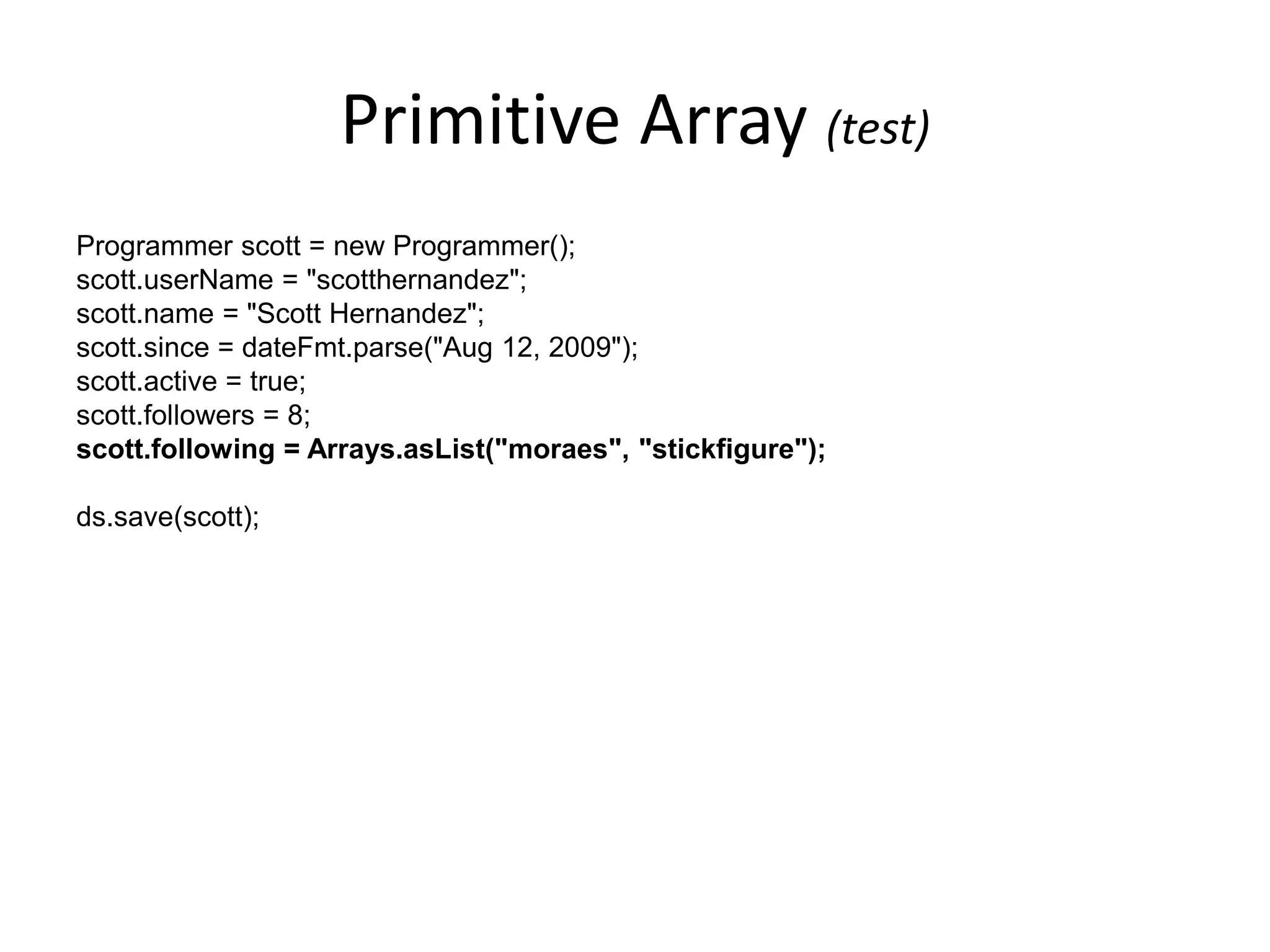 Primitive Array (test)

Programmer scott = new Programmer();
scott.userName = "scotthernandez";
scott.name = "Scott Hernandez";
scott.since = dateFmt.parse("Aug 12, 2009");
scott.active = true;
scott.followers = 8;
scott.following = Arrays.asList("moraes", "stickfigure");

ds.save(scott);